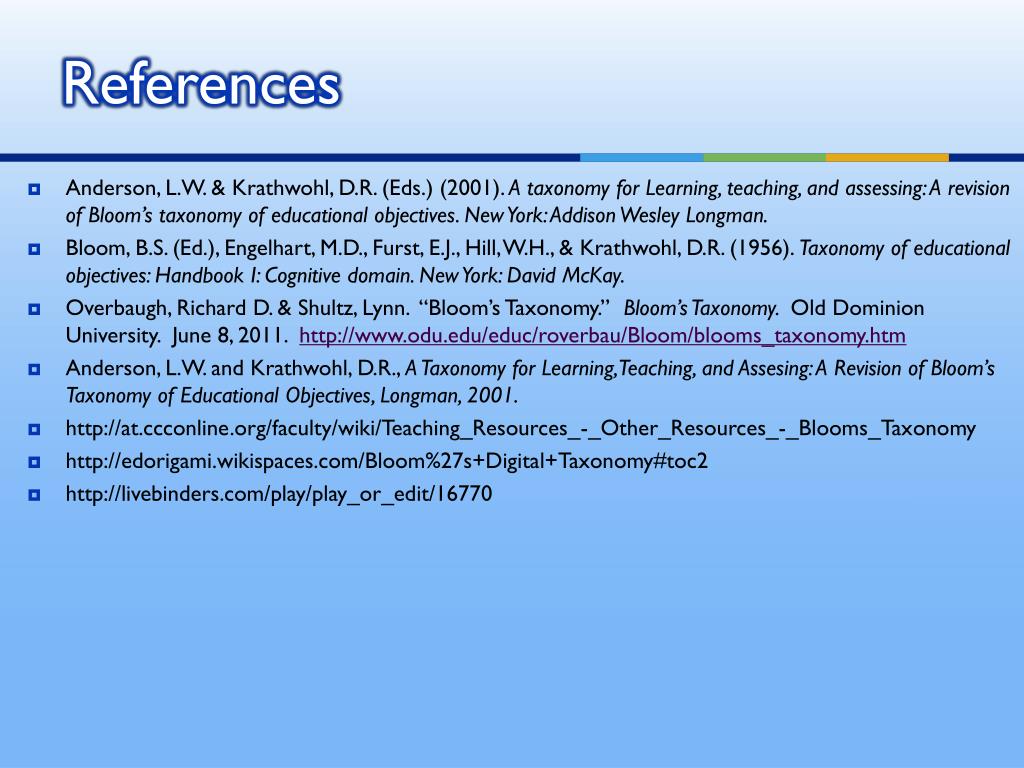 References

Anderson, L.W. & Krathwohl, D.R. (Eds.) (2001). A taxonomy for Learning, teaching, and assessing: A revision of Bloom's taxonomy of educational objectives. New York: Addison Wesley Longman.

Bloom, B.S. (Ed.), Engelhart, M.D., Furst, E.J., Hill, W.H., & Krathwohl, D.R. (1956). Taxonomy of educational objectives: Handbook I: Cognitive domain. New York: David McKay.

Overbaugh, Richard D. & Shultz, Lynn. "Bloom's Taxonomy." Bloom's Taxonomy. Old Dominion University. June 8, 2011. http://www.odu.edu/educ/roverbau/Bloom/blooms_taxonomy.htm

Anderson, L.W. and Krathwohl, D.R., A Taxonomy for Learning, Teaching, and Assesing: A Revision of Bloom's Taxonomy of Educational Objectives, Longman, 2001.

http://at.ccconline.org/faculty/wiki/Teaching_Resources_-_Other_Resources_-_Blooms_Taxonomy

http://edorigami.wikispaces.com/Bloom%27s+Digital+Taxonomy#toc2

http://livebinders.com/play/play_or_edit/16770